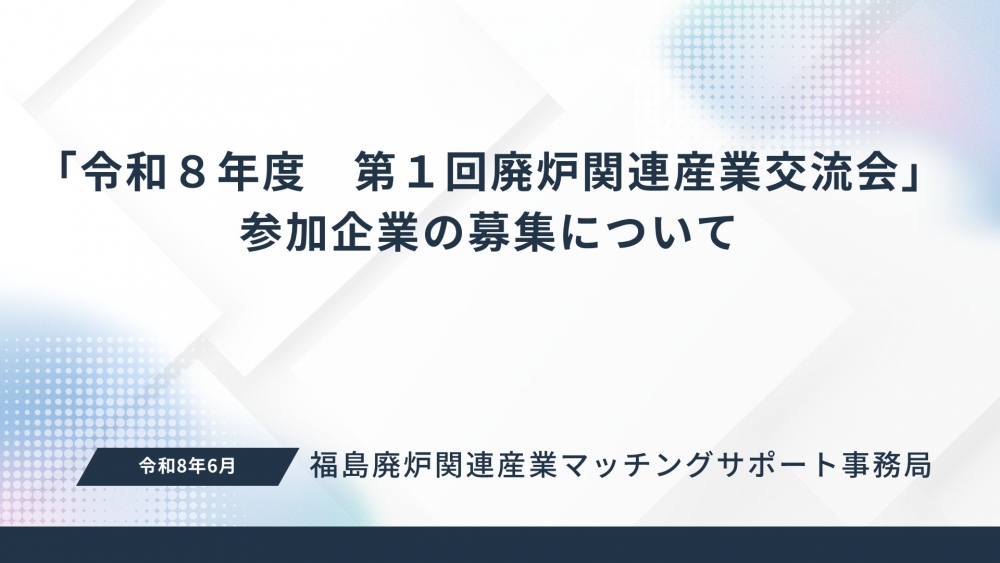 「令和８年度　第１回廃炉関連産業交流会」
参加企業の募集について

令和8年6月

福島廃炉関連産業マッチングサポート事務局